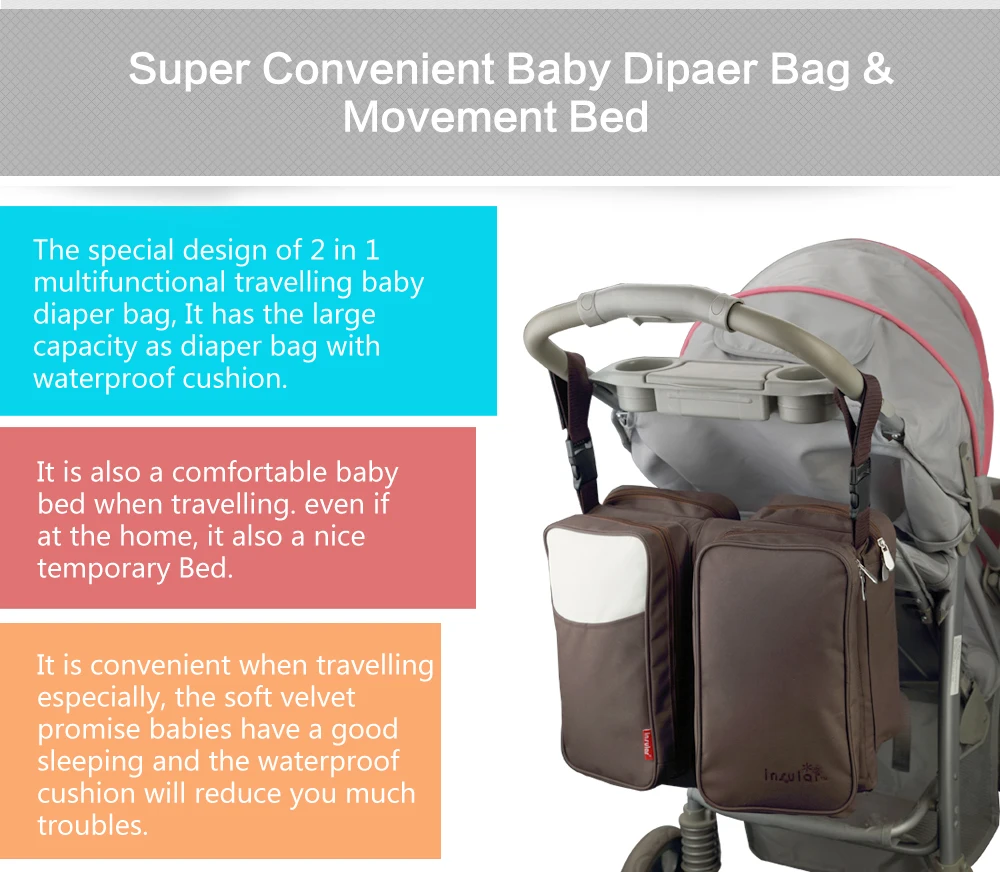 Super Convenient Baby Dipaer Bag & Movement Bed

The special design of 2 in 1 multifunctional travelling baby diaper bag, It has the large capacity as diaper bag with waterproof cushion.

It is also a comfortable baby bed when travelling. even if at the home, it also a nice temporary Bed.

It is convenient when travelling especially, the soft velvet promise babies have a good sleeping and the waterproof cushion will reduce you much troubles.

insular

insular